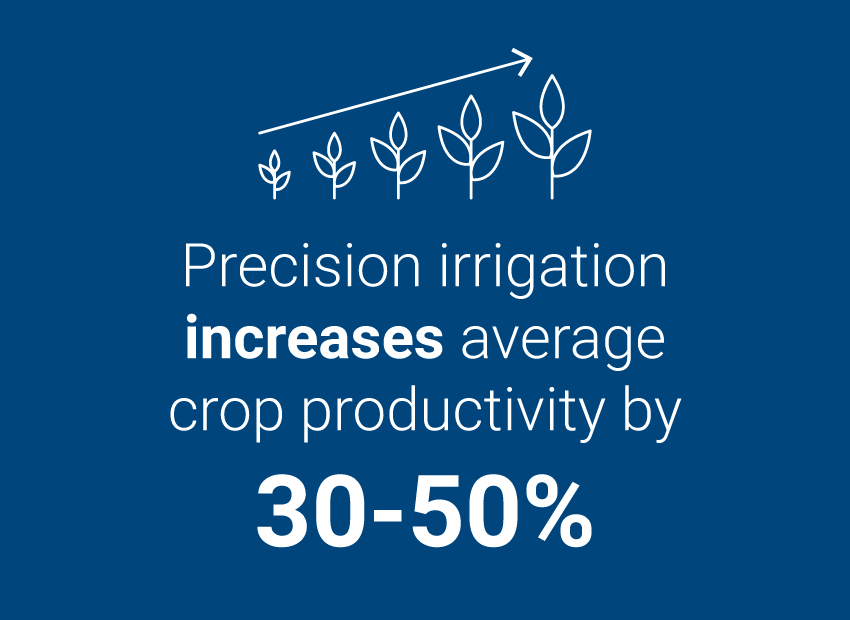 Precision irrigation increases average crop productivity by

30-50%